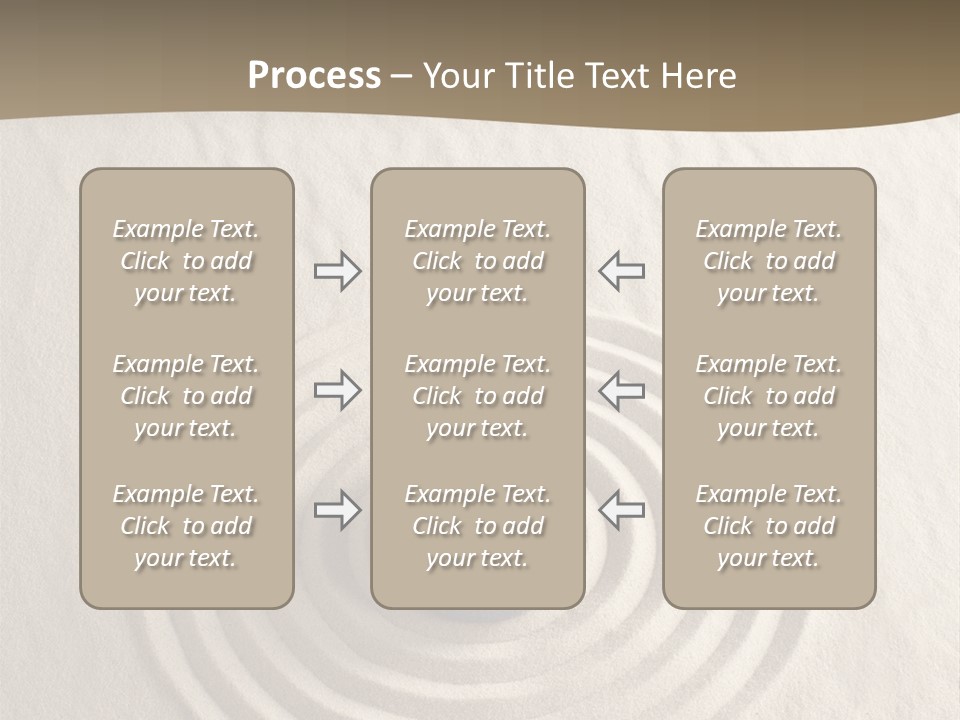 Process – Your Title Text Here

Example Text. Click to add your text.

Example Text. Click to add your text.

Example Text. Click to add your text.

Example Text. Click to add your text.

Example Text. Click to add your text.

Example Text. Click to add your text.

Example Text. Click to add your text.

Example Text. Click to add your text.

Example Text. Click to add your text.